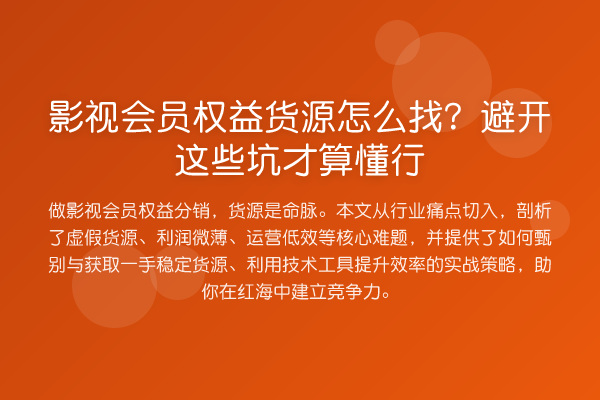 影视会员权益货源怎么找？避开这些坑才算懂行

做影视会员权益分销，货源是命脉。本文从行业痛点切入，剖析了虚假货源、利润微薄、运营低效等核心难题，并提供了如何甄别与获取一手稳定货源、利用技术工具提升效率的实战策略，助你在红海中建立竞争力。